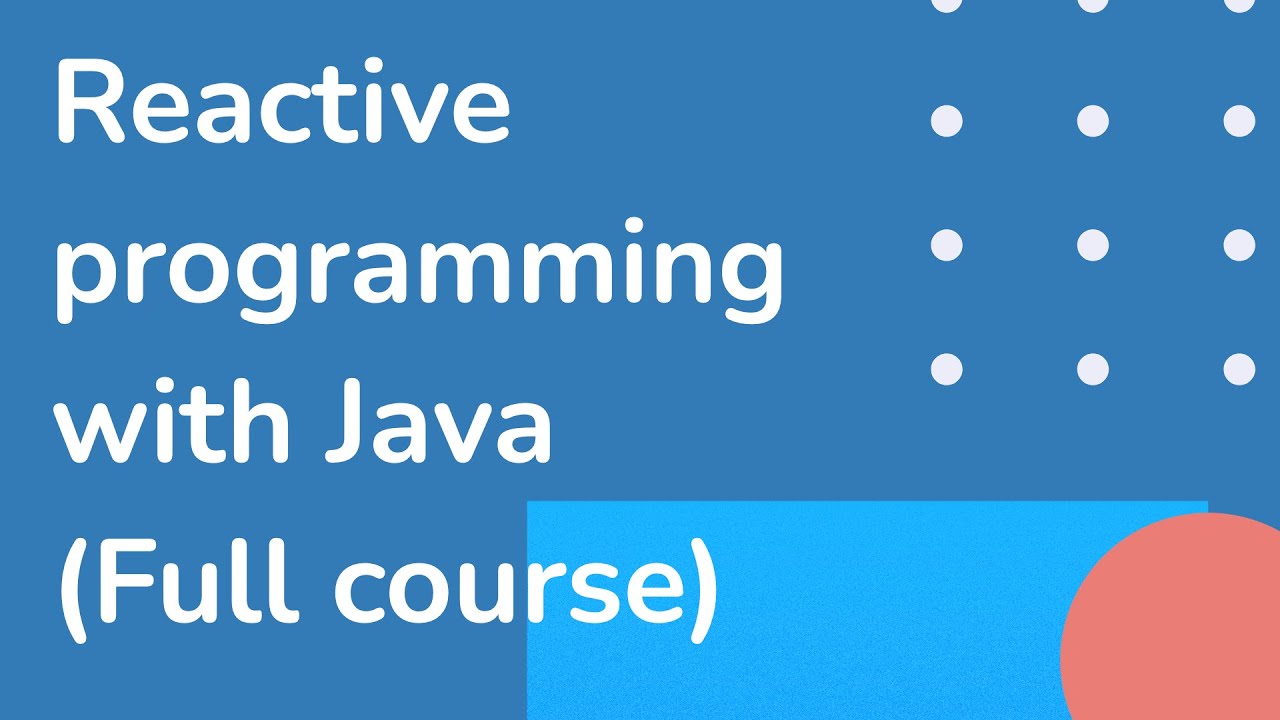 Reactive programming with Java (Full course)